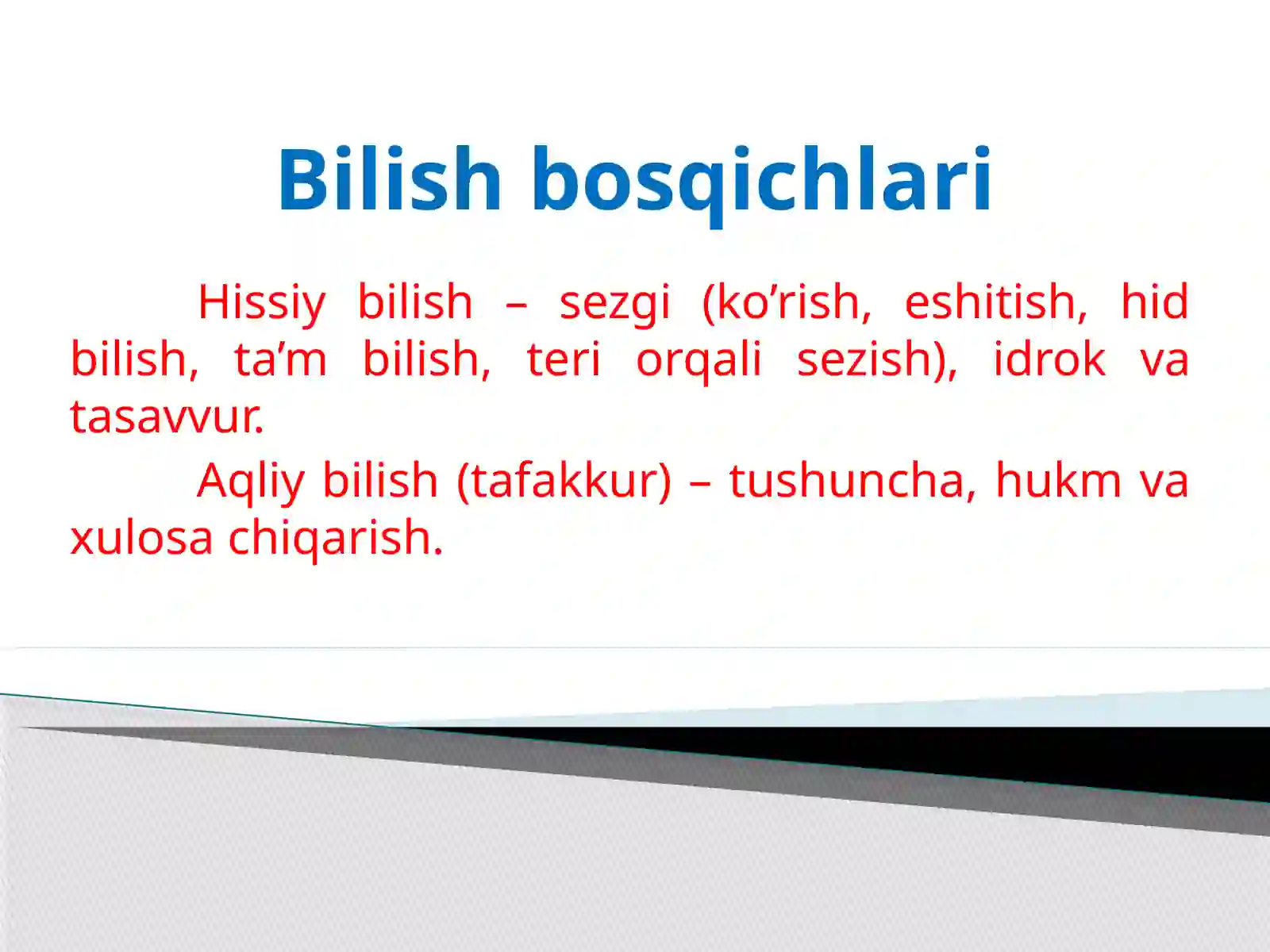 Bilish bosqichlari

Hissiy bilish – sezgi (ko’rish, eshitish, hid bilish, ta’m bilish, teri orqali sezish), idrok va tasavvur.

Aqliy bilish (tafakkur) – tushuncha, hukm va xulosa chiqarish.